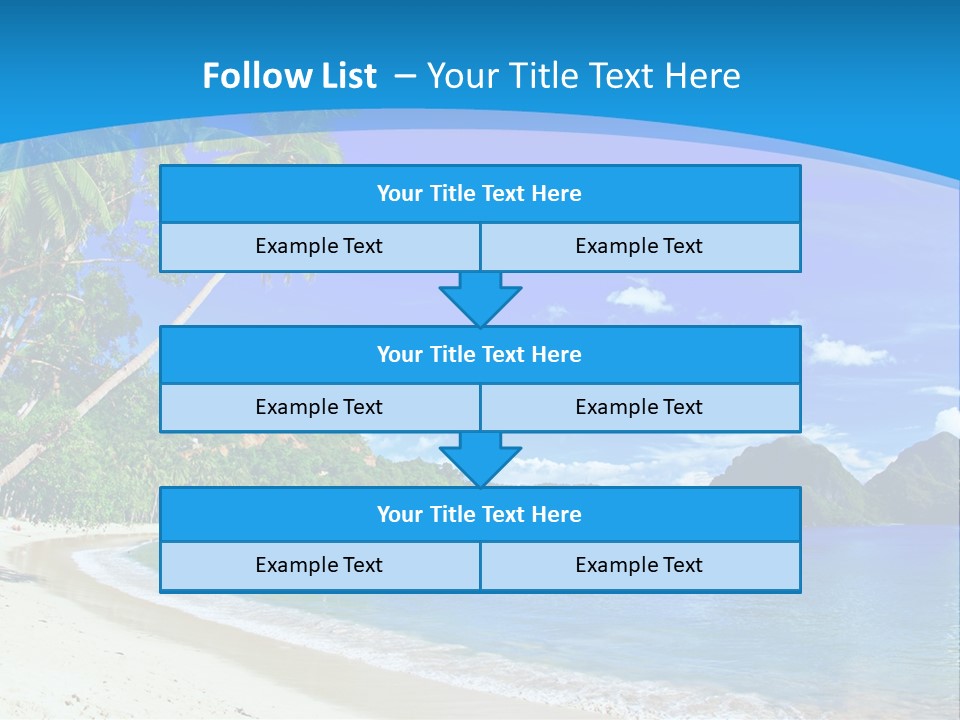 Follow List – Your Title Text Here

Your Title Text Here

Example Text

Example Text

Your Title Text Here

Example Text

Example Text

Your Title Text Here

Example Text

Example Text